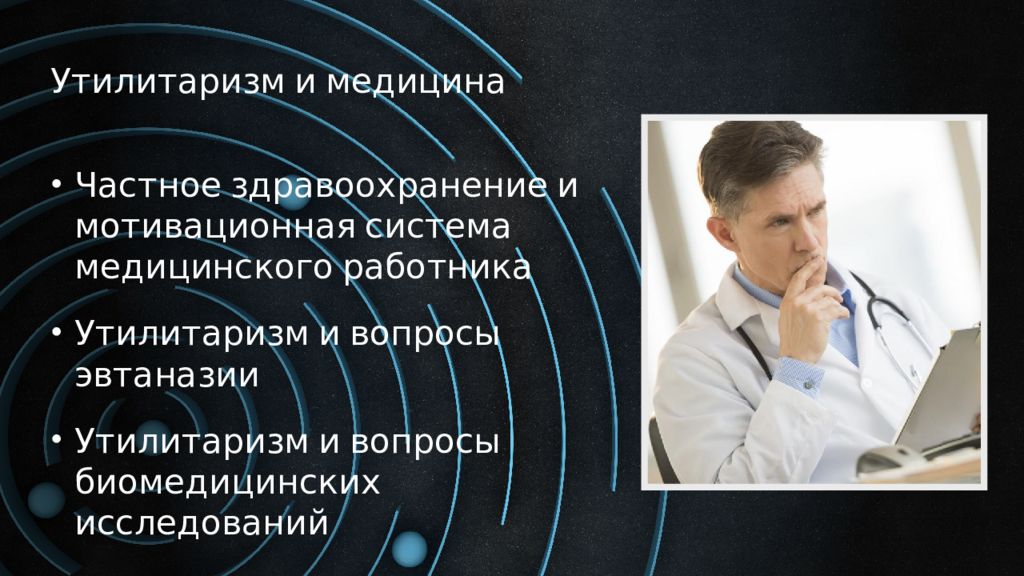 Утилитаризм и медицина

• Частное здравоохранение и мотивационная система медицинского работника

• Утилитаризм и вопросы эвтаназии

• Утилитаризм и вопросы биомедицинских исследований